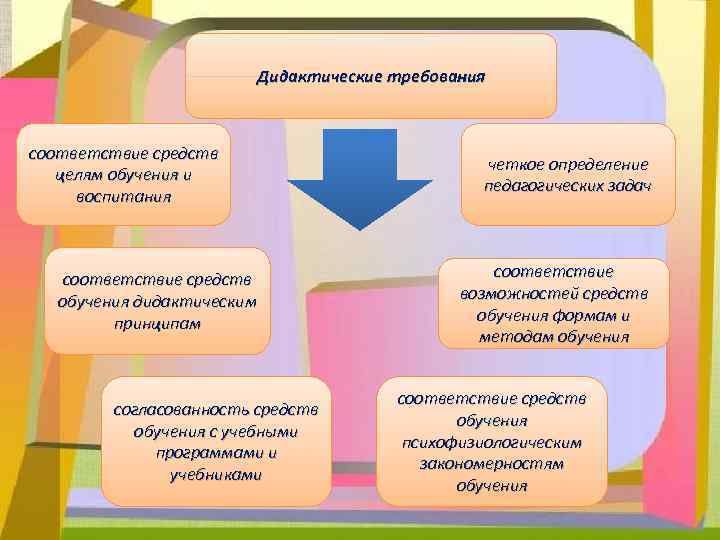 Дидактические требования

соответствие средств целям обучения и воспитания

четкое определение педагогических задач

соответствие средств обучения дидактическим принципам

соответствие возможностей средств обучения формам и методам обучения

согласованность средств обучения с учебными программами и учебниками

соответствие средств обучения психофизиологическим закономерностям обучения